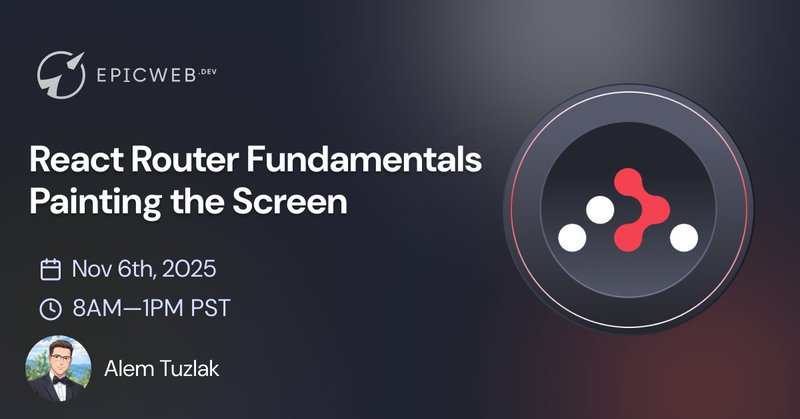 EPICWEB.DEV

React Router Fundamentals
Painting the Screen

Nov 6th, 2025

8AM—1PM PST

Alem Tuzlak